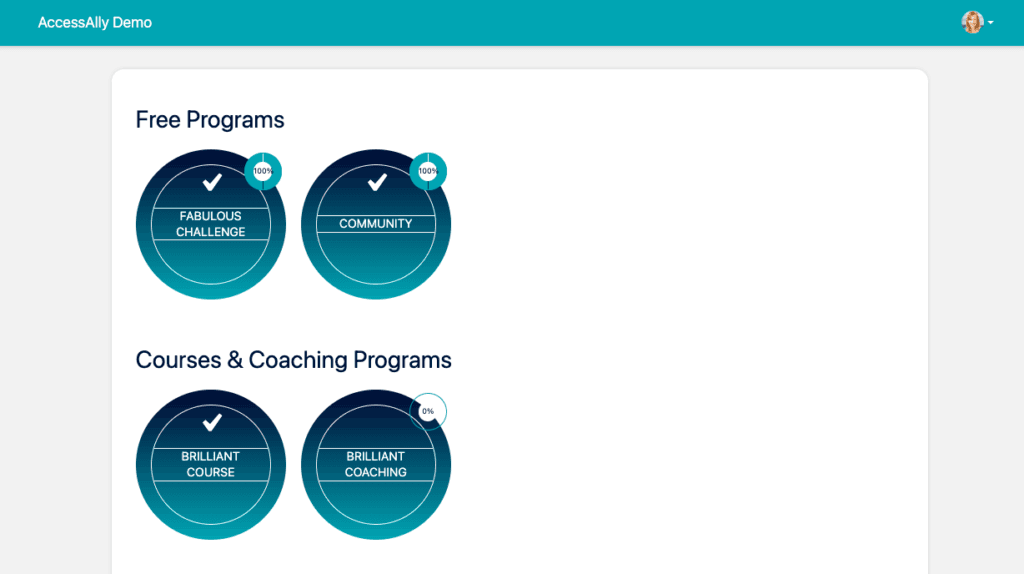 AccessAlly Demo

Free Programs

100%

FABULOUS CHALLENGE

100%

COMMUNITY

Courses & Coaching Programs

BRILLIANT COURSE

0%

BRILLIANT COACHING